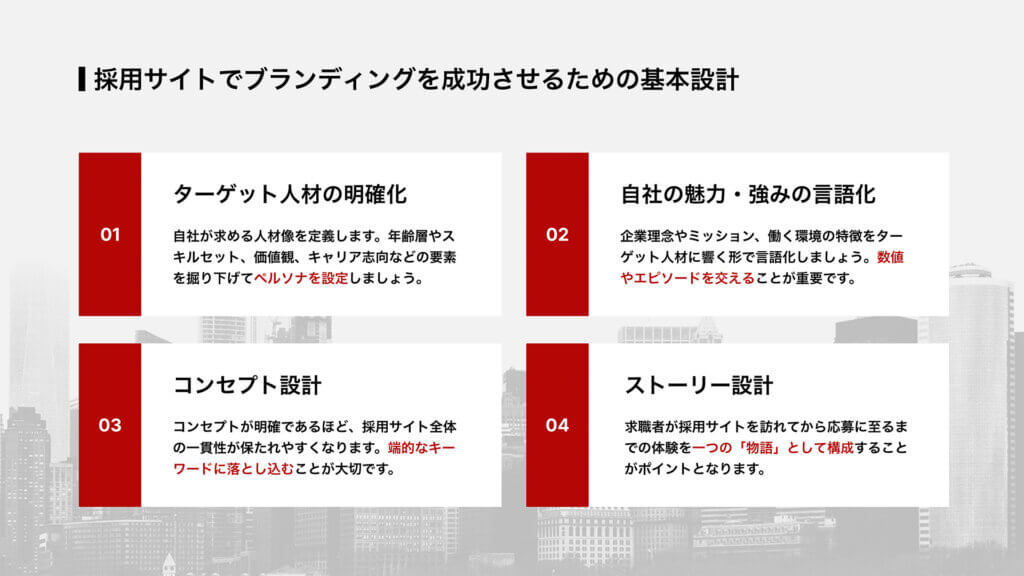 採用サイトでブランディングを成功させるための基本設計

01

ターゲット人材の明確化

自社が求める人材像を定義します。年齢層やスキルセット、価値観、キャリア志向などの要素を掘り下げてペルソナを設定しましょう。

02

自社の魅力・強みの言語化

企業理念やミッション、働く環境の特徴をターゲット人材に響く形で言語化しましょう。数値やエピソードを交えることが重要です。

03

コンセプト設計

コンセプトが明確であるほど、採用サイト全体の一貫性が保たれやすくなります。端的なキーワードに落とし込むことが大切です。

04

ストーリー設計

求職者が採用サイトを訪れてから応募に至るまでの体験を一つの「物語」として構成することがポイントとなります。